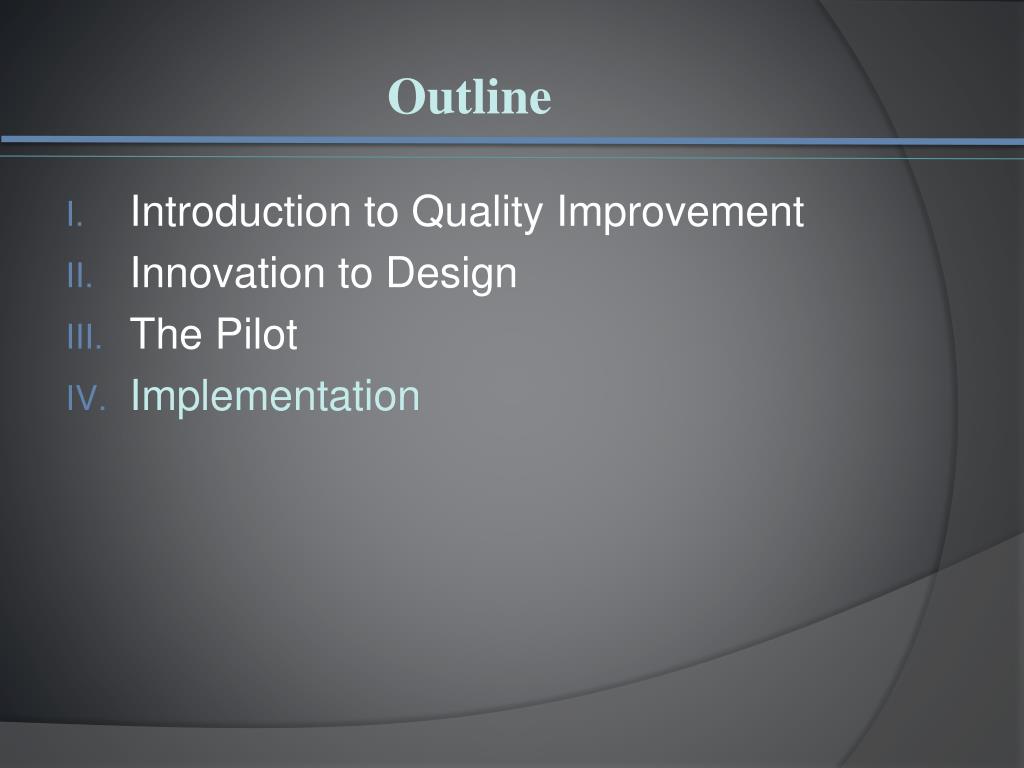 Outline

I. Introduction to Quality Improvement
II. Innovation to Design
III. The Pilot
IV. Implementation